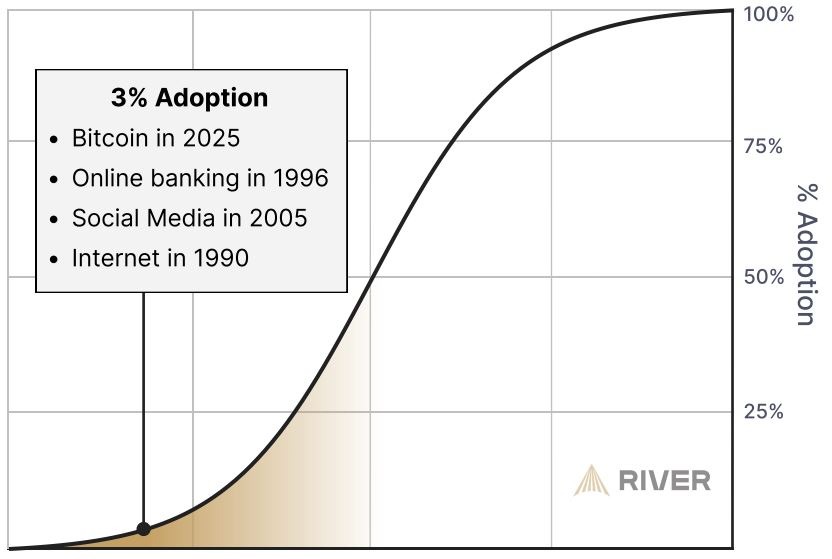 3% Adoption
• Bitcoin in 2025
• Online banking in 1996
• Social Media in 2005
• Internet in 1990

100%
75%
50%
25%
% Adoption

RIVER